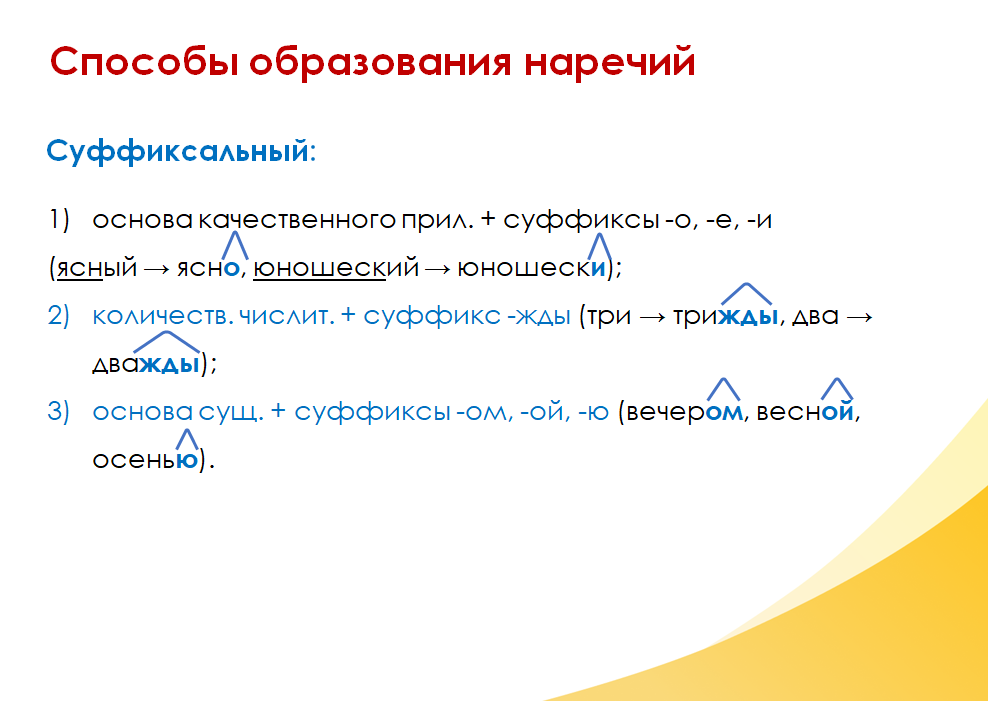 Способы образования наречий

Суффиксальный:

1) основа качественного прил. + суффиксы -о, -е, -и (ясный → ясно, юношеский → юношески);

2) количеств. числит. + суффикс -жды (три → трижды, два → дважды);

3) основа сущ. + суффиксы -ом, -ой, -ю (вечером, весной, осенью).